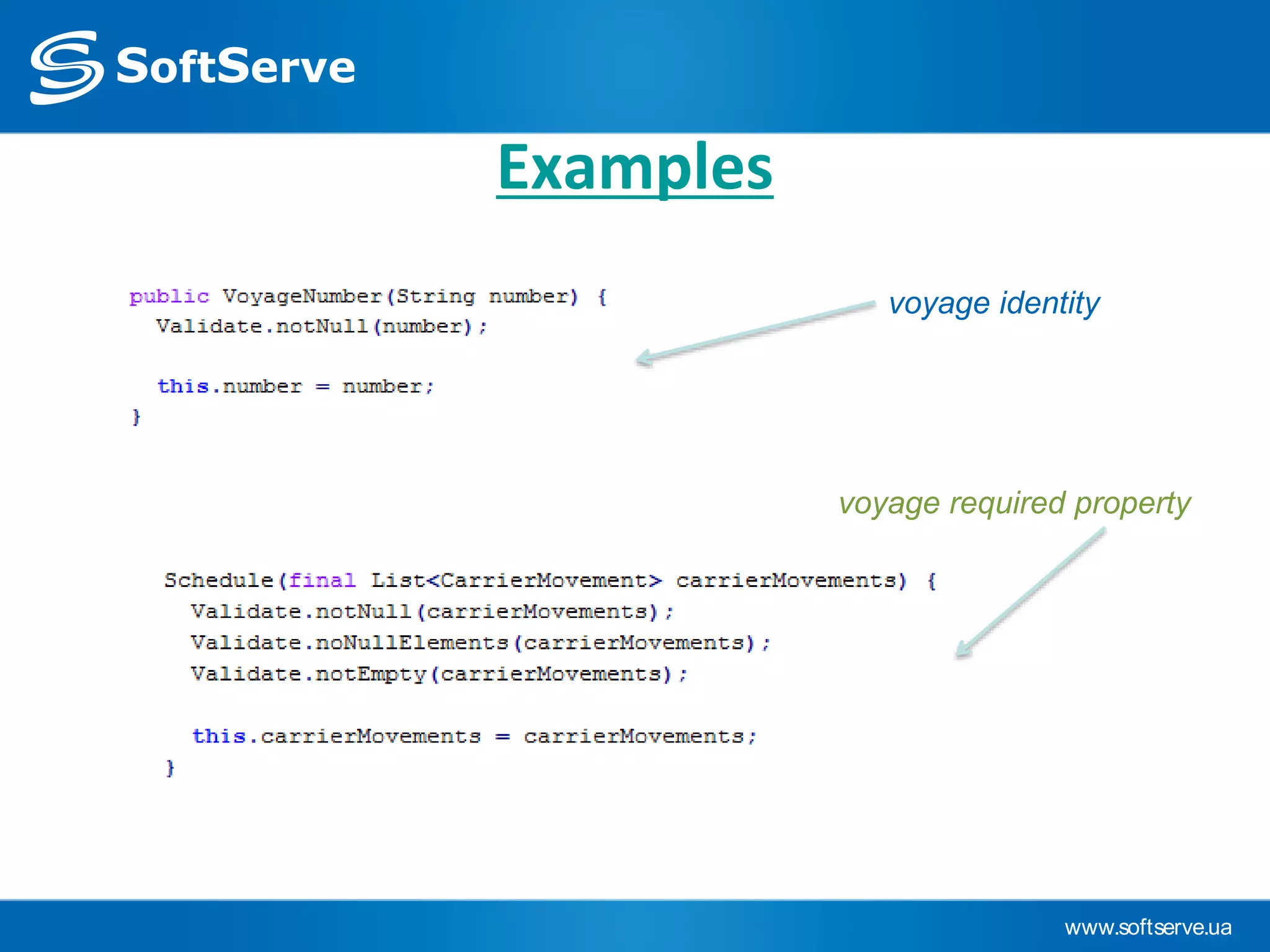 SoftServe

Examples

public VoyageNumber(String number) {
  Validate.notNull(number);

  this.number = number;
}

voyage identity

voyage required property

Schedule(final List<CarrierMovement> carrierMovements) {
  Validate.notNull(carrierMovements);
  Validate.noNullElements(carrierMovements);
  Validate.notEmpty(carrierMovements);

  this.carrierMovements = carrierMovements;
}

www.softserve.ua